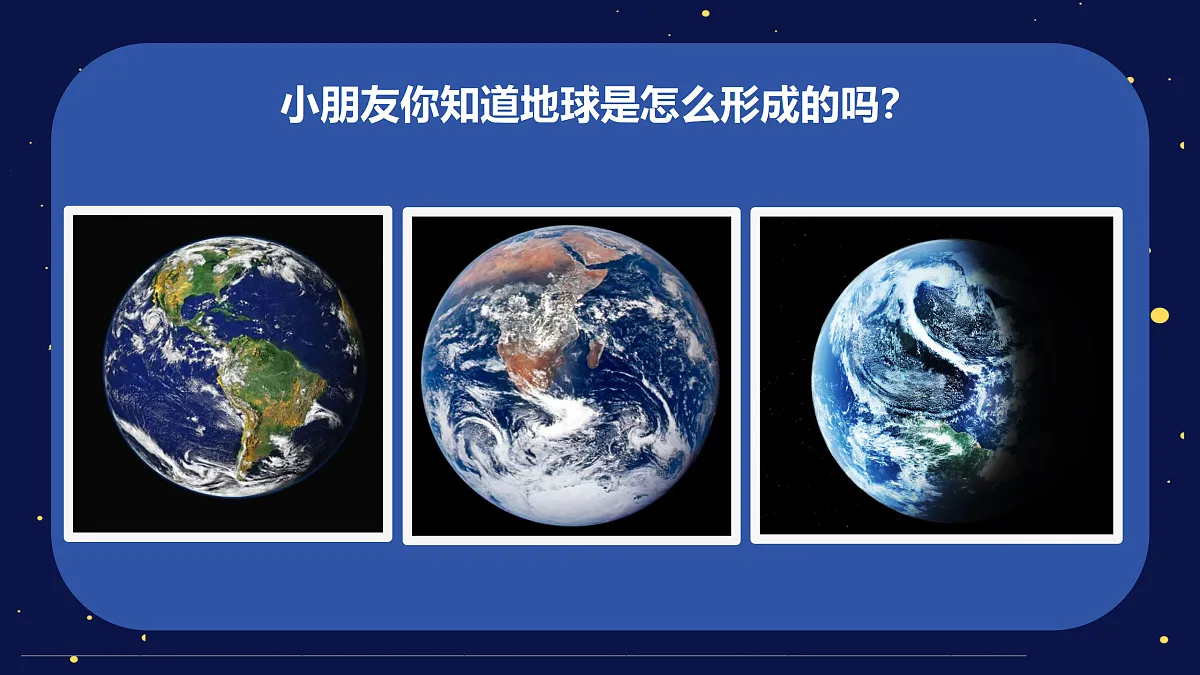 小朋友你知道地球是怎么形成的吗?